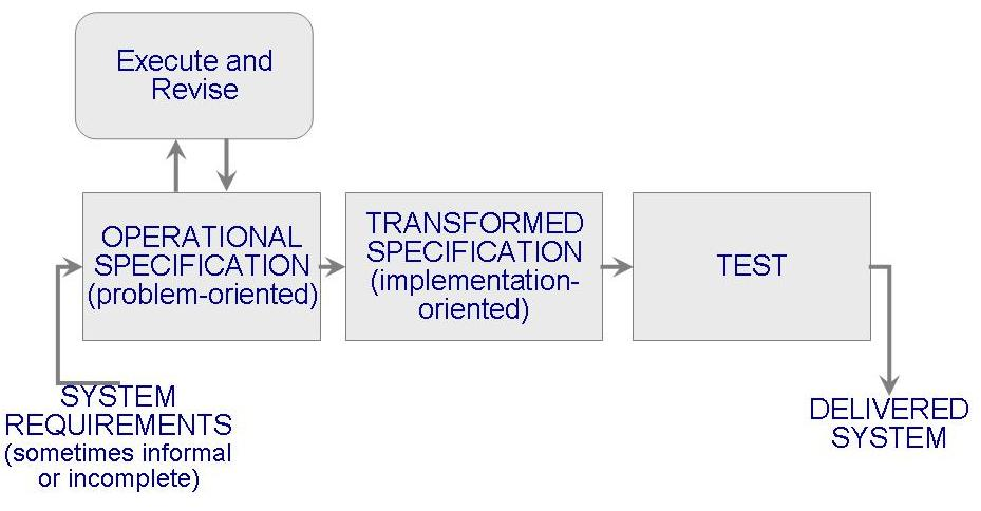 Execute and Revise

OPERATIONAL SPECIFICATION (problem-oriented)

TRANSFORMED SPECIFICATION (implementation-oriented)

TEST

SYSTEM REQUIREMENTS (sometimes informal or incomplete)

DELIVERED SYSTEM